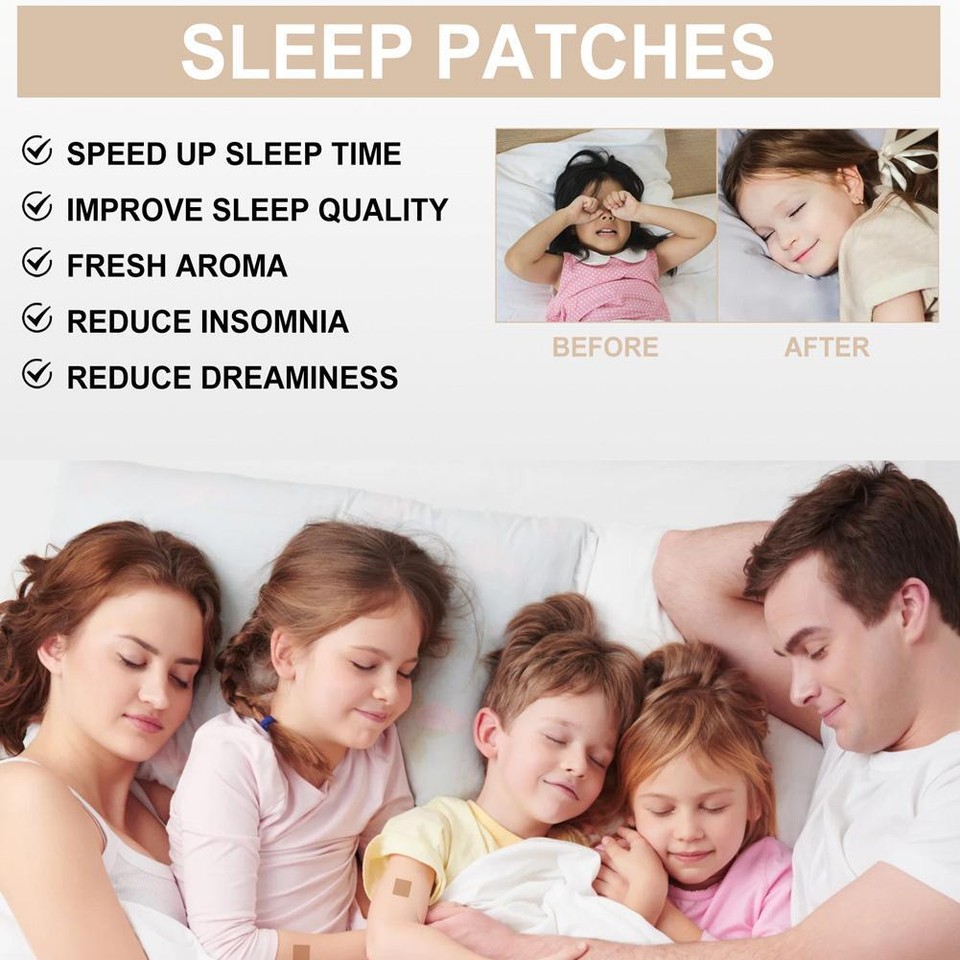 SLEEP PATCHES

SPEED UP SLEEP TIME
IMPROVE SLEEP QUALITY
FRESH AROMA
REDUCE INSOMNIA
REDUCE DREAMINESS

BEFORE
AFTER